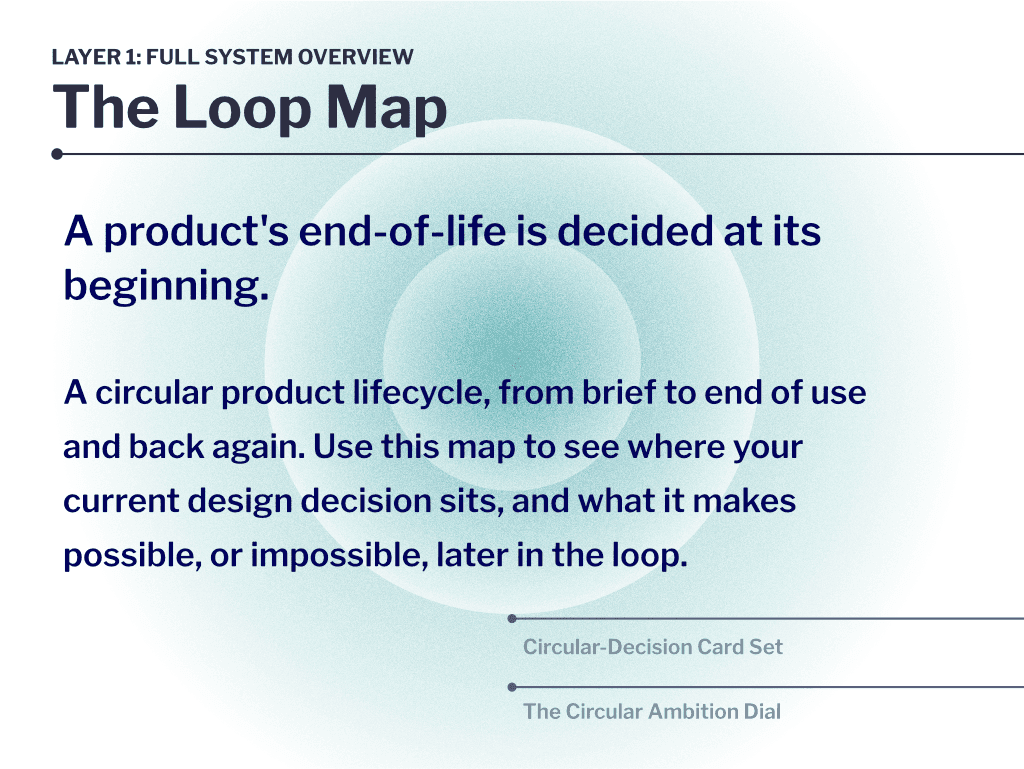 LAYER 1: FULL SYSTEM OVERVIEW

The Loop Map

A product's end-of-life is decided at its beginning.

A circular product lifecycle, from brief to end of use and back again. Use this map to see where your current design decision sits, and what it makes possible, or impossible, later in the loop.

Circular-Decision Card Set

The Circular Ambition Dial